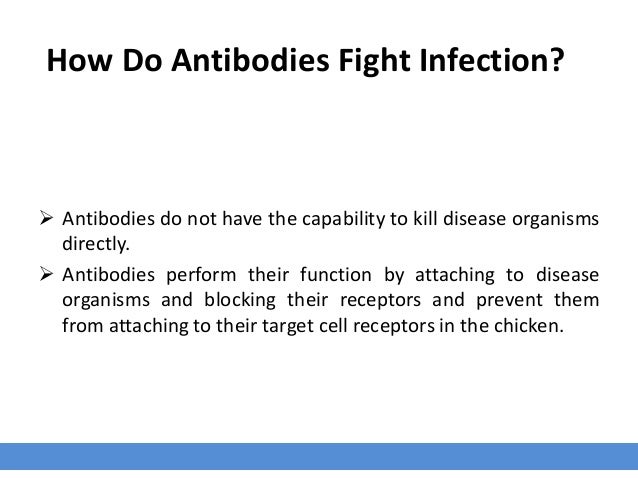 How Do Antibodies Fight Infection?

➢ Antibodies do not have the capability to kill disease organisms directly.

➢ Antibodies perform their function by attaching to disease organisms and blocking their receptors and prevent them from attaching to their target cell receptors in the chicken.